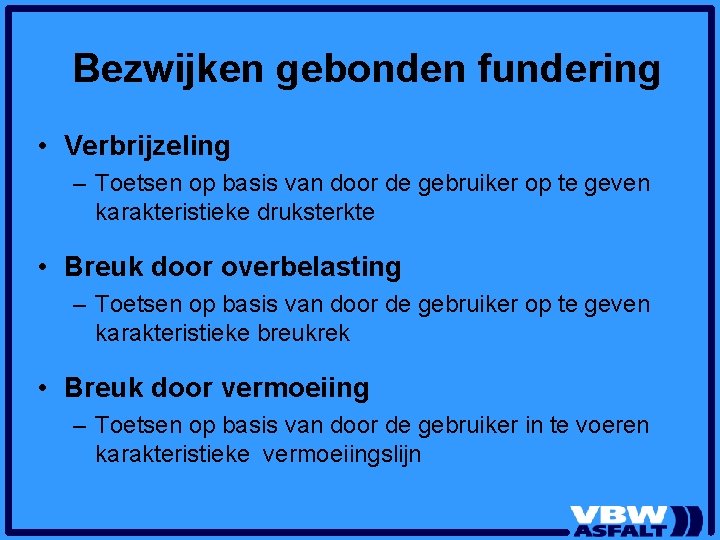 Bezwijken gebonden fundering

• Verbrijzeling
– Toetsen op basis van door de gebruiker op te geven karakteristieke druksterkte

• Breuk door overbelasting
– Toetsen op basis van door de gebruiker op te geven karakteristieke breukrek

• Breuk door vermoeiing
– Toetsen op basis van door de gebruiker in te voeren karakteristieke vermoeiingslijn

VBW ASFALT